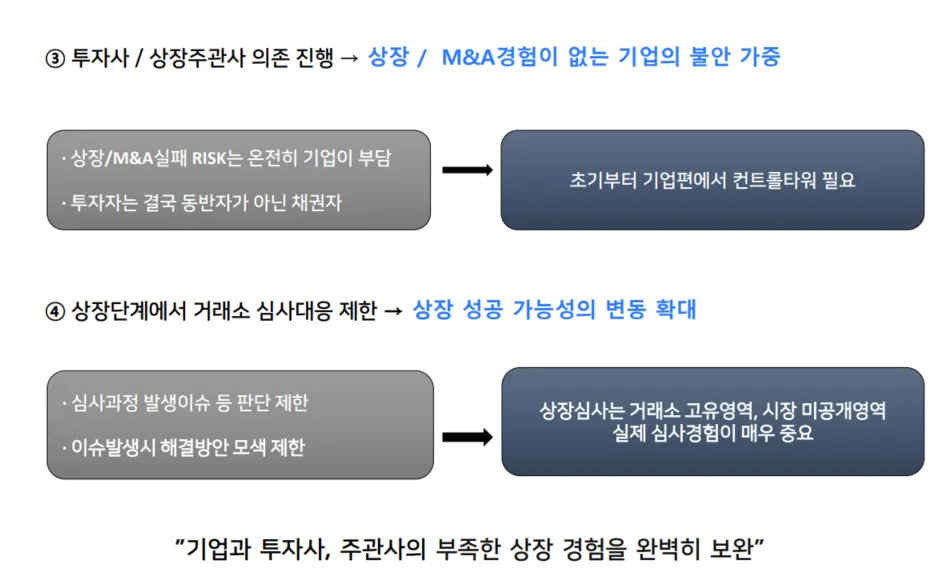 ③ 투자사 / 상장주관사 의존 진행 → 상장 / M&A경험이 없는 기업의 불안 가중

· 상장/M&A실패 RISK는 온전히 기업이 부담

· 투자자는 결국 동반자가 아닌 채권자

초기부터 기업편에서 컨트롤타워 필요

④ 상장단계에서 거래소 심사대응 제한 → 상장 성공 가능성의 변동 확대

· 심사과정 발생이슈 등 판단 제한

· 이슈발생시 해결방안 모색 제한

상장심사는 거래소 고유영역, 시장 미공개영역
실제 심사경험이 매우 중요

"기업과 투자사, 주관사의 부족한 상장 경험을 완벽히 보완"